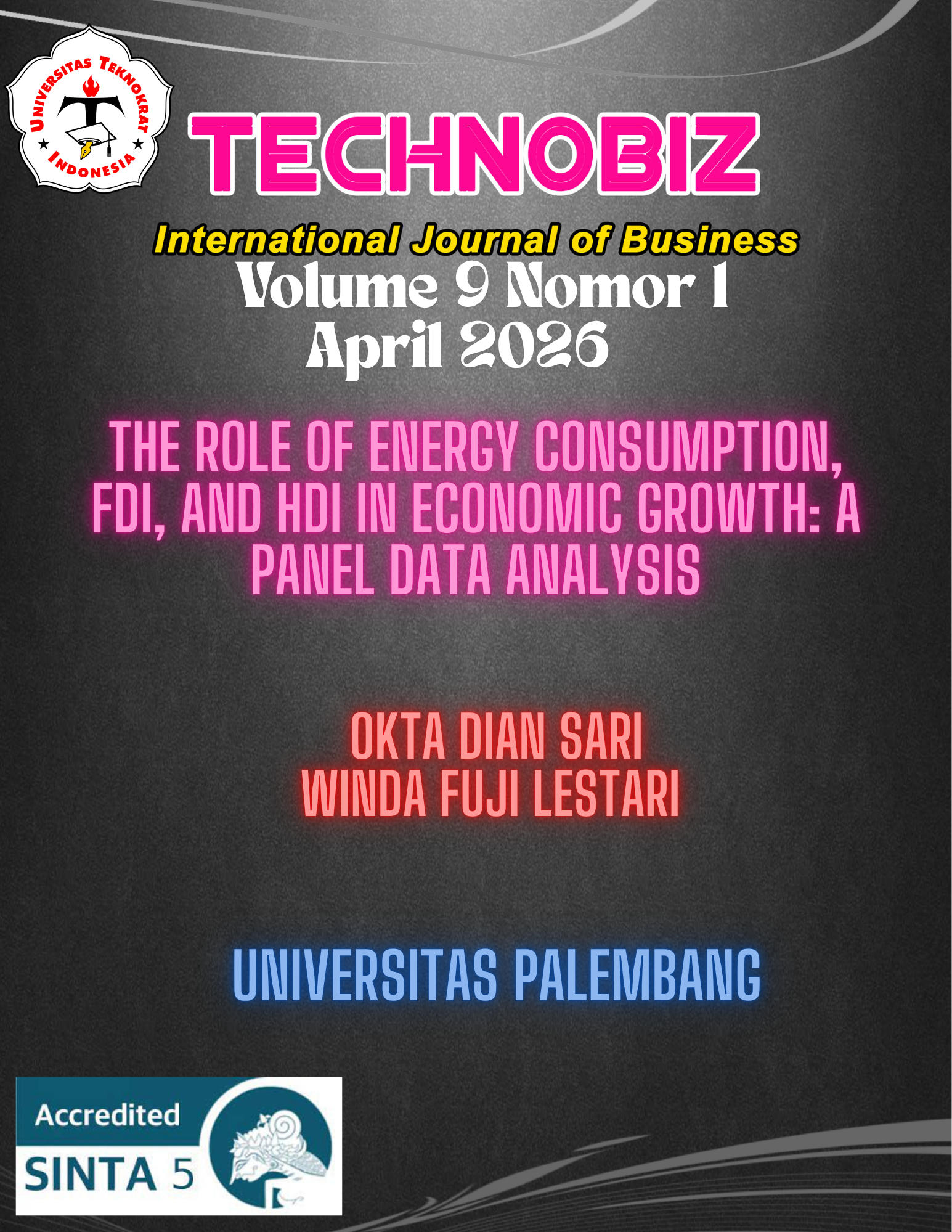 UNIVERSITAS TEKNOKRAT INDONESIA

TECHNOBIZ

International Journal of Business

Volume 9 Nomor 1
April 2026

THE ROLE OF ENERGY CONSUMPTION, FDI, AND HDI IN ECONOMIC GROWTH: A PANEL DATA ANALYSIS

OKTA DIAN SARI
WINDA FUJI LESTARI

UNIVERSITAS PALEMBANG

Accredited
SINTA 5